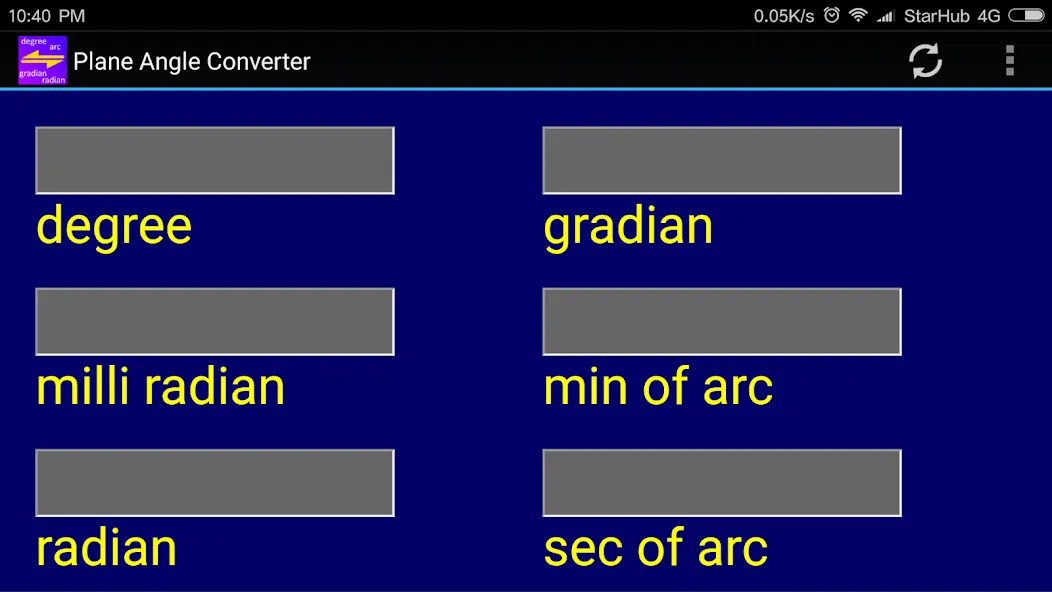 10:40 PM
0.05K/s StarHub 4G

degree arc gradian radian
Plane Angle Converter

degree

gradian

milli radian

min of arc

radian

sec of arc